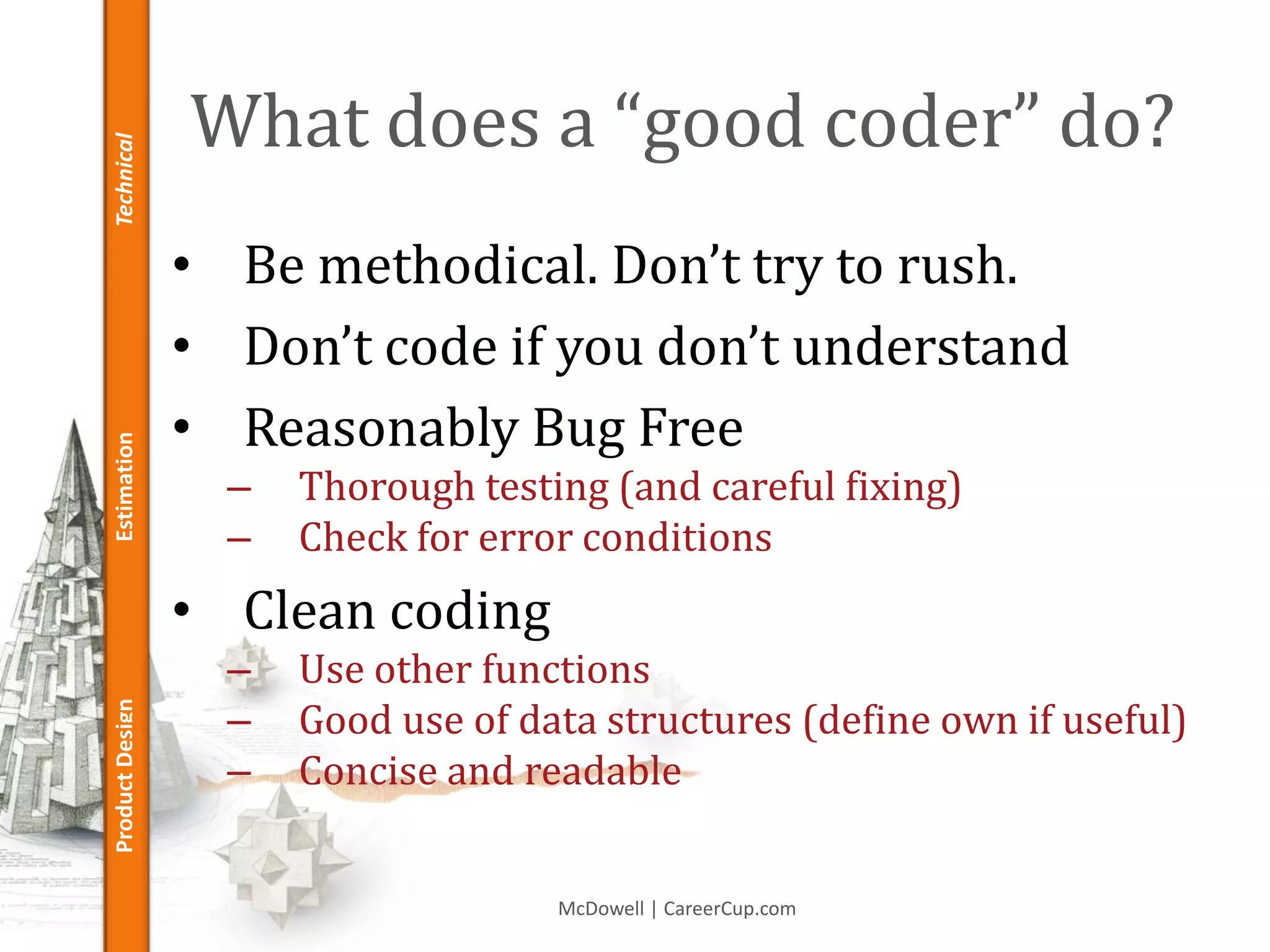 Technical

Estimation

Product Design

What does a “good coder” do?

• Be methodical. Don’t try to rush.
• Don’t code if you don’t understand
• Reasonably Bug Free
  – Thorough testing (and careful fixing)
  – Check for error conditions
• Clean coding
  – Use other functions
  – Good use of data structures (define own if useful)
  – Concise and readable

McDowell | CareerCup.com